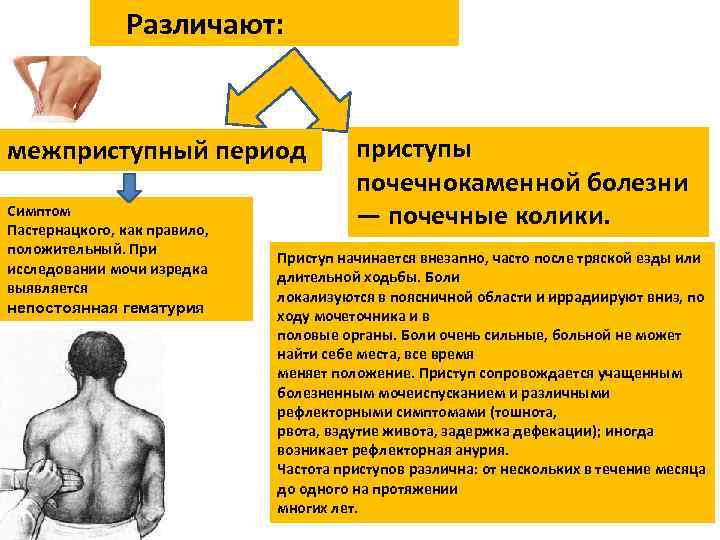 Различают:

межприступный период

Симптом Пастернацкого, как правило, положительный. При исследовании мочи изредка выявляется непостоянная гематурия

приступы почечнокаменной болезни — почечные колики.

Приступ начинается внезапно, часто после тряской езды или длительной ходьбы. Боли локализуются в поясничной области и иррадиируют вниз, по ходу мочеточника и в половые органы. Боли очень сильные, больной не может найти себе места, все время меняет положение. Приступ сопровождается учащенным болезненным мочеиспусканием и различными рефлекторными симптомами (тошнота, рвота, вздутие живота, задержка дефекации); иногда возникает рефлекторная анурия.
Частота приступов различна: от нескольких в течение месяца до одного на протяжении многих лет.